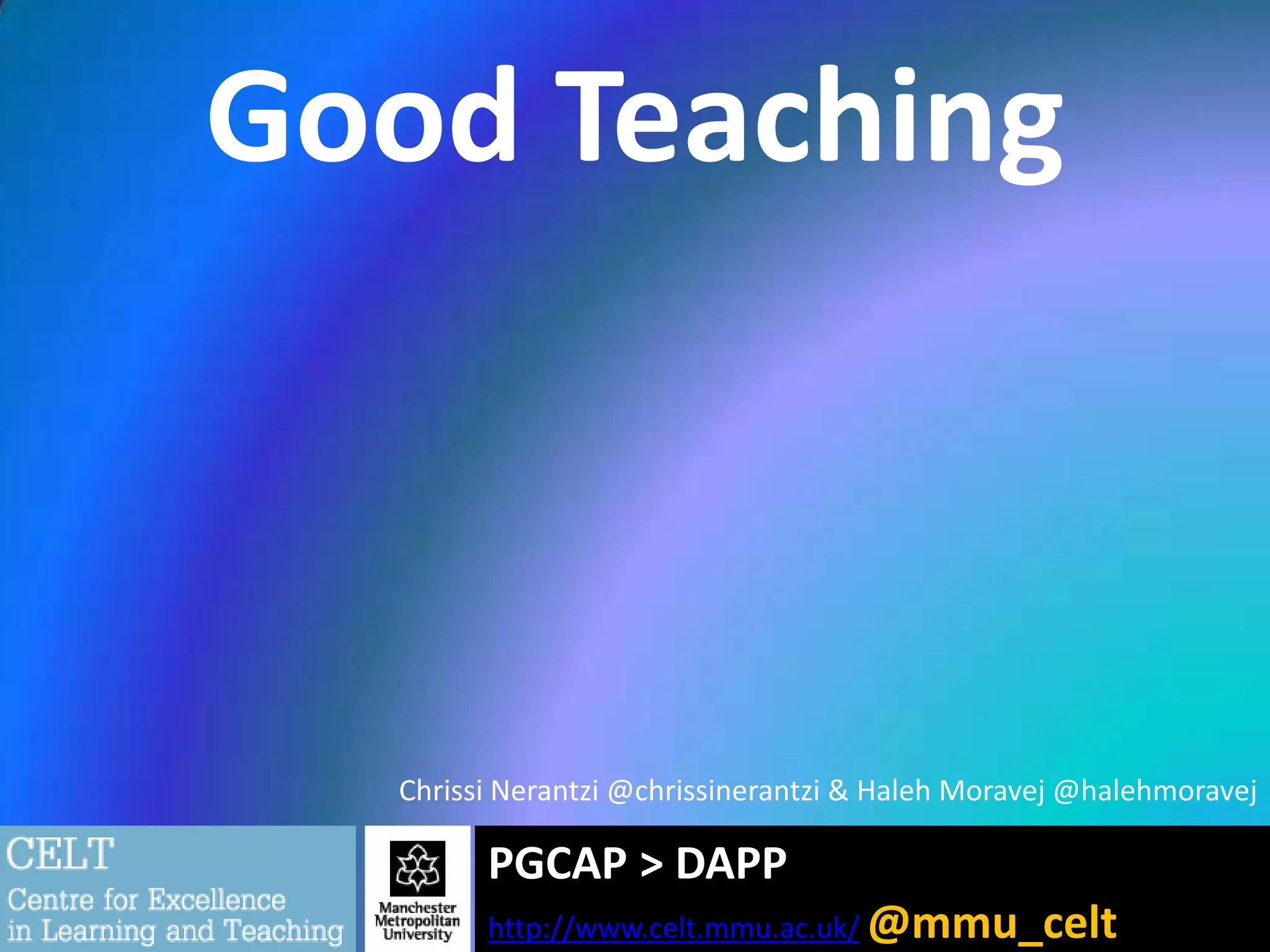 Good Teaching

Chrissi Nerantzi @chrissinerantzi & Haleh Moravej @halehmoravej

CELT
Centre for Excellence in Learning and Teaching

Manchester Metropolitan University

PGCAP > DAPP

http://www.celt.mmu.ac.uk/ @mmu_celt